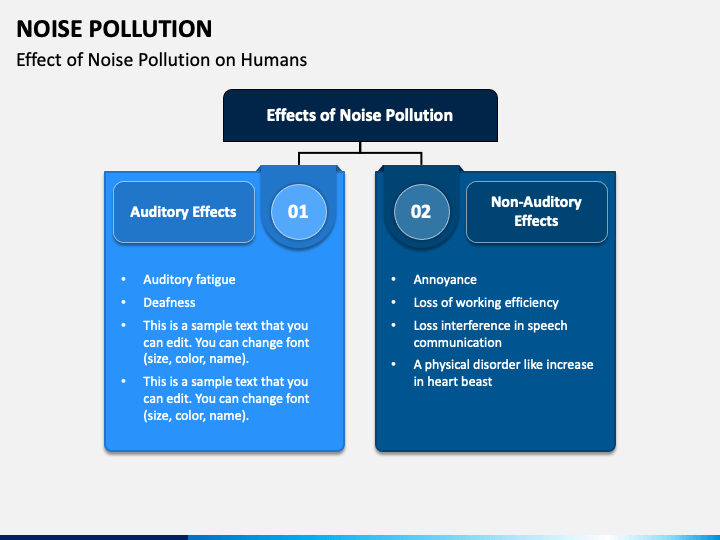 NOISE POLLUTION

Effect of Noise Pollution on Humans

Effects of Noise Pollution

Auditory Effects

01

- Auditory fatigue
- Deafness
- This is a sample text that you can edit. You can change font (size, color, name).
- This is a sample text that you can edit. You can change font (size, color, name).

02

Non-Auditory Effects

- Annoyance
- Loss of working efficiency
- Loss interference in speech communication
- A physical disorder like increase in heart beast